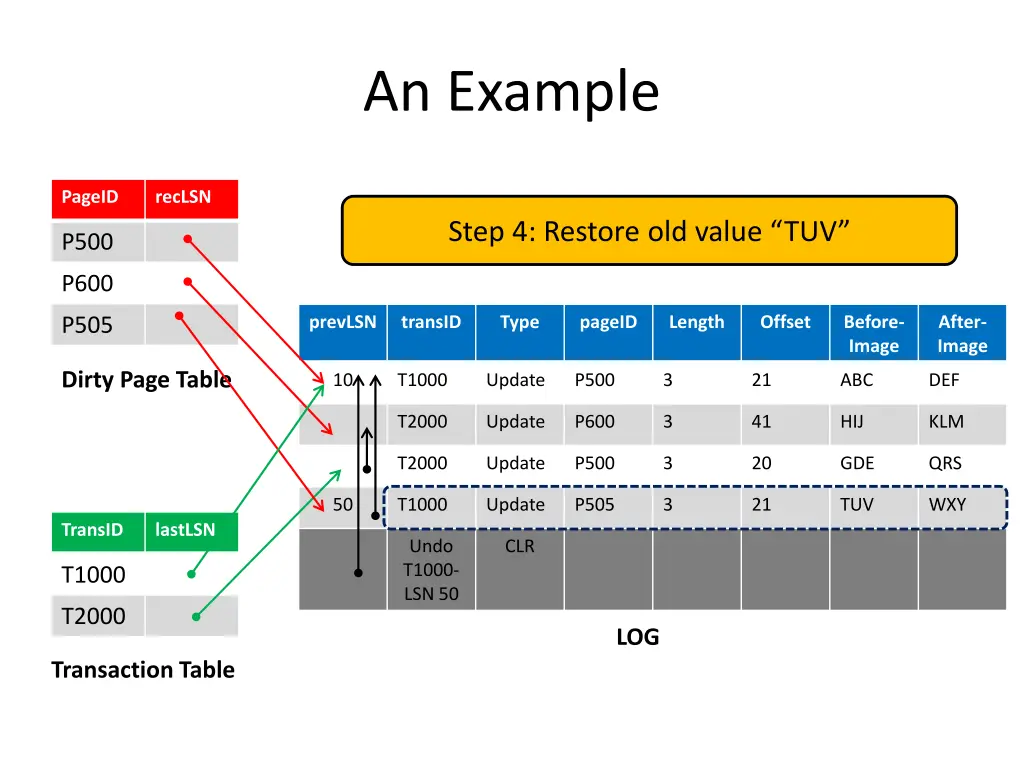 An Example

| PageID | recLSN |
|---|---|
| P500 | |
| P600 | |
| P505 | |

Dirty Page Table

Step 4: Restore old value “TUV”

| prevLSN | transID | Type | pageID | Length | Offset | Before-Image | After-Image |
|---|---|---|---|---|---|---|---|
| 10 | T1000 | Update | P500 | 3 | 21 | ABC | DEF |
| | T2000 | Update | P600 | 3 | 41 | HIJ | KLM |
| | T2000 | Update | P500 | 3 | 20 | GDE | QRS |
| 50 | T1000 | Update | P505 | 3 | 21 | TUV | WXY |
| | Undo T1000-LSN 50 | CLR | | | | | |

LOG

| TransID | lastLSN |
|---|---|
| T1000 | |
| T2000 | |

Transaction Table